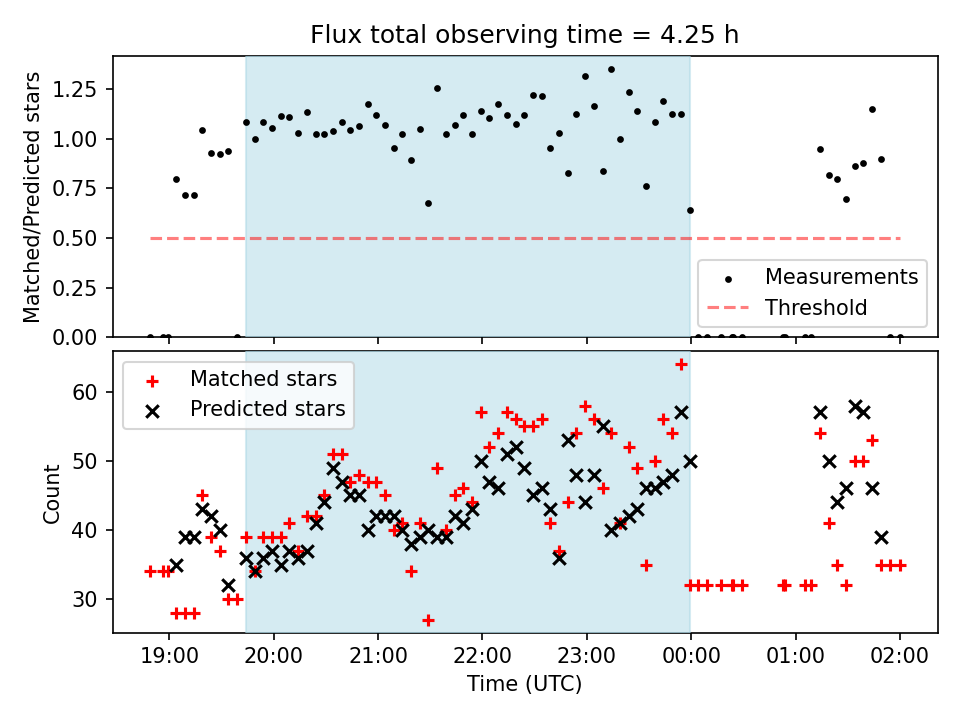 Flux total observing time = 4.25 h

Matched/Predicted stars

1.25
1.00
0.75
0.50
0.25
0.00

Measurements
Threshold

Matched stars
Predicted stars

Count

60
50
40
30

19:00
20:00
21:00
22:00
23:00
00:00
01:00
02:00

Time (UTC)